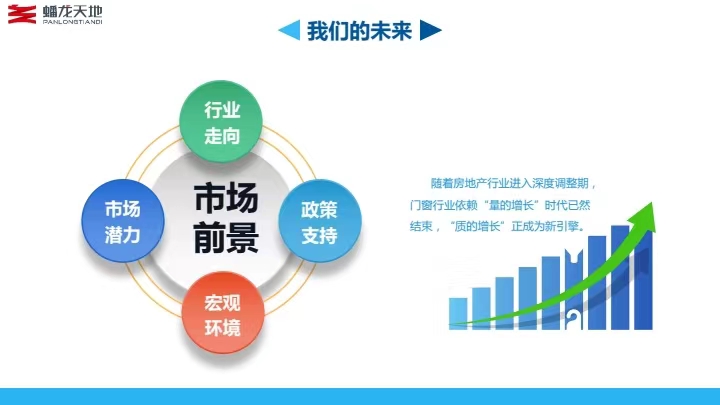 蟠龙天地
PANLONGTIANDI

我们的未来

行业走向

市场潜力

市场前景

政策支持

宏观环境

随着房地产行业进入深度调整期，门窗行业依赖“量的增长”时代已然结束，“质的增长”正成为新引擎。